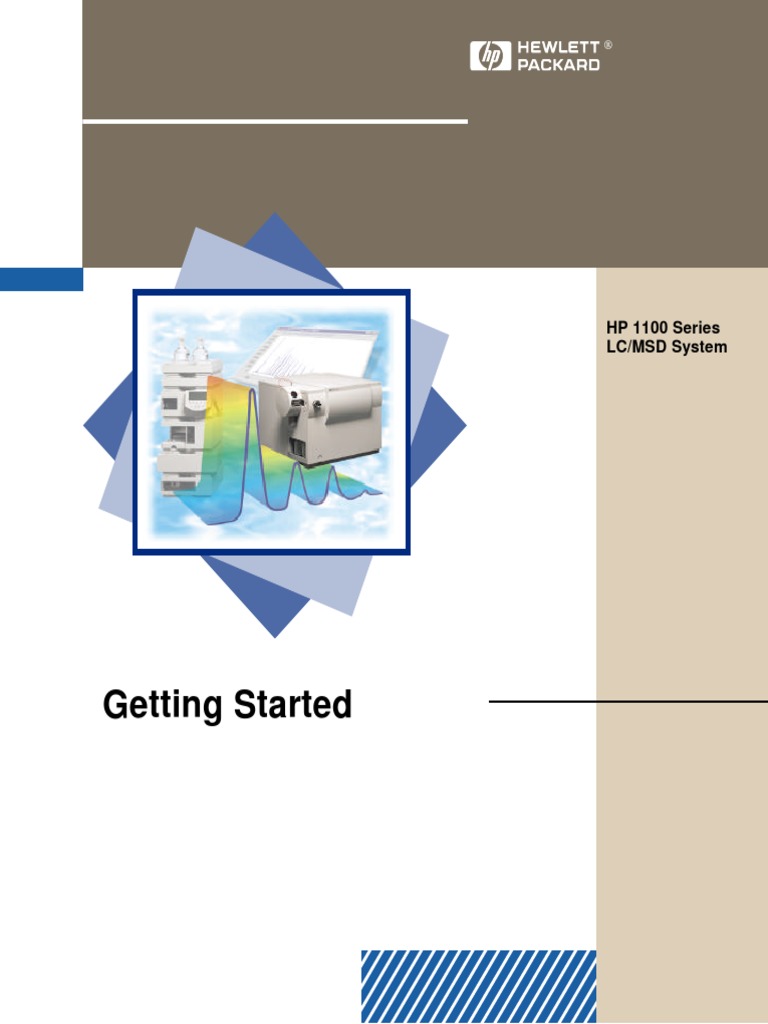 hp HEWLETT®
PACKARD

HP 1100 Series
LC/MSD System

Getting Started